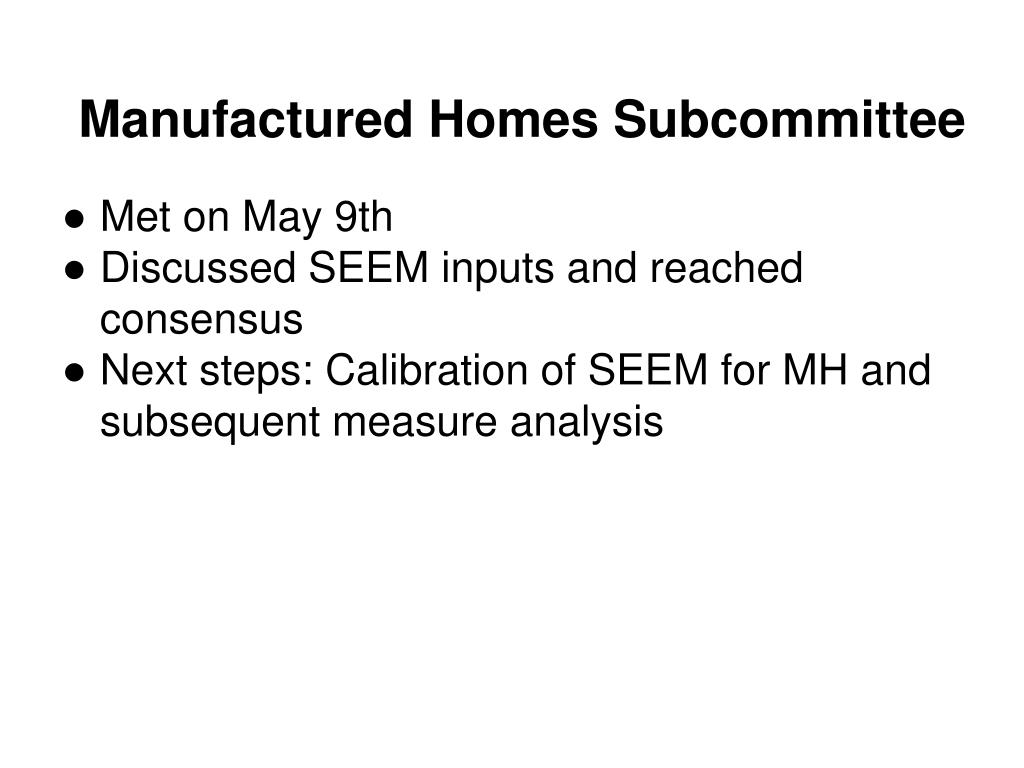 Manufactured Homes Subcommittee

● Met on May 9th
● Discussed SEEM inputs and reached consensus
● Next steps: Calibration of SEEM for MH and subsequent measure analysis